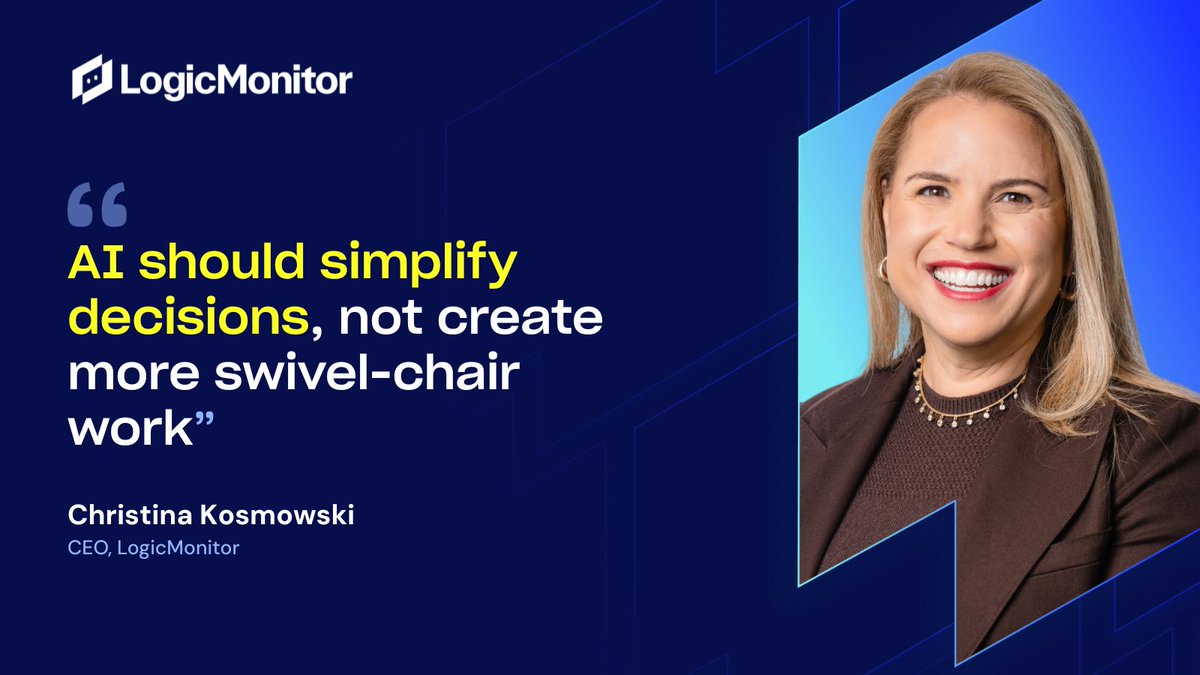 LogicMonitor

“

AI should simplify decisions, not create more swivel-chair work”

Christina Kosmowski

CEO, LogicMonitor